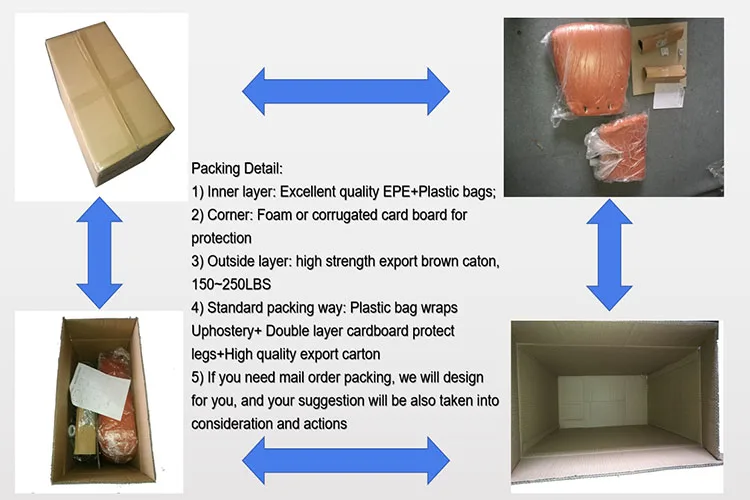 Packing Detail:
1) Inner layer: Excellent quality EPE+Plastic bags;
2) Corner: Foam or corrugated card board for protection
3) Outside layer: high strength export brown caton, 150~250LBS
4) Standard packing way: Plastic bag wraps Uphostery+ Double layer cardboard protect legs+High quality export carton
5) If you need mail order packing, we will design for you, and your suggestion will be also taken into consideration and actions